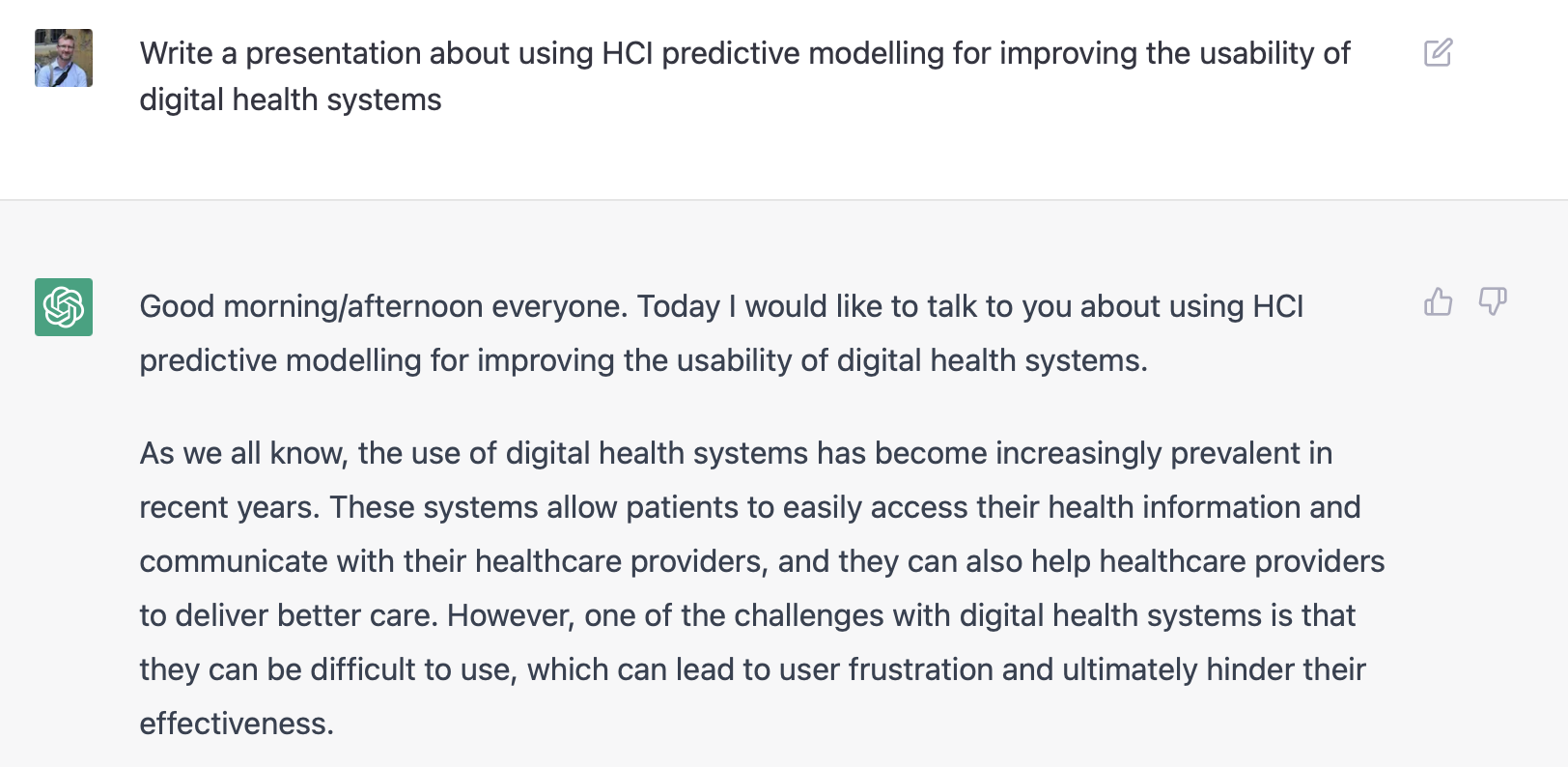 Write a presentation about using HCI predictive modelling for improving the usability of digital health systems

Good morning/afternoon everyone. Today I would like to talk to you about using HCI predictive modelling for improving the usability of digital health systems.

As we all know, the use of digital health systems has become increasingly prevalent in recent years. These systems allow patients to easily access their health information and communicate with their healthcare providers, and they can also help healthcare providers to deliver better care. However, one of the challenges with digital health systems is that they can be difficult to use, which can lead to user frustration and ultimately hinder their effectiveness.